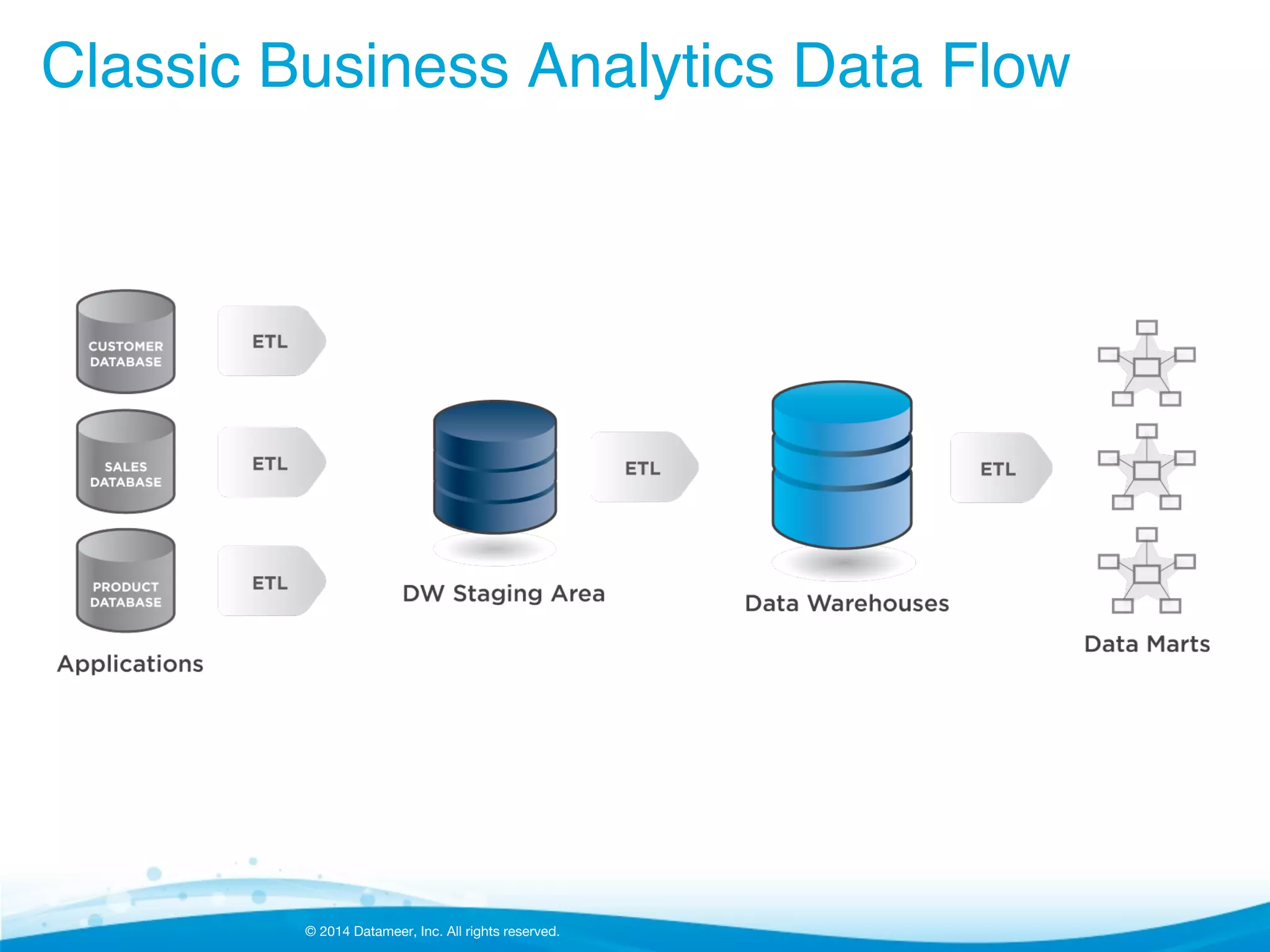 Classic Business Analytics Data Flow

CUSTOMER DATABASE

ETL

SALES DATABASE

ETL

PRODUCT DATABASE

ETL

Applications

DW Staging Area

ETL

Data Warehouses

ETL

Data Marts

© 2014 Datameer, Inc. All rights reserved.